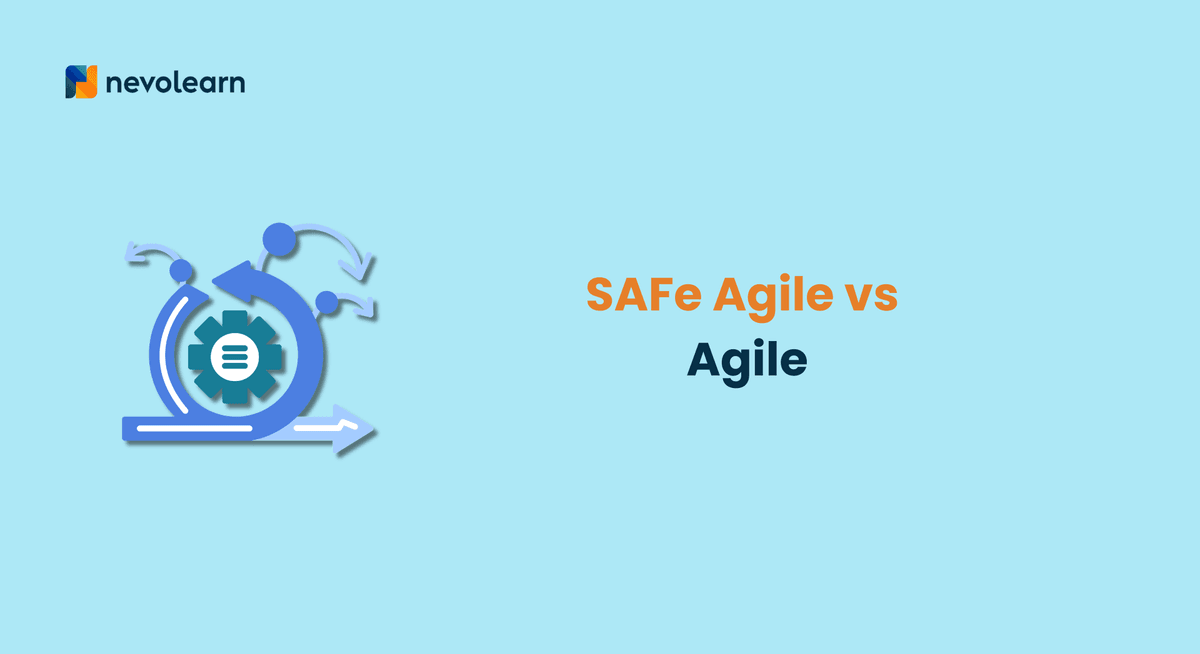 nevolearn

SAFe Agile vs
Agile